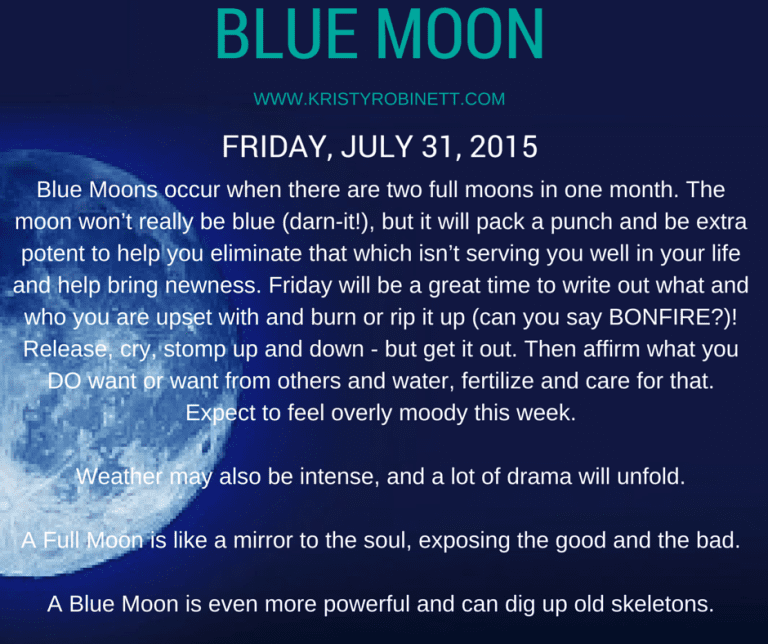 BLUE MOON

WWW.KRISTYROBINETT.COM

FRIDAY, JULY 31, 2015

Blue Moons occur when there are two full moons in one month. The moon won't really be blue (darn-it!), but it will pack a punch and be extra potent to help you eliminate that which isn't serving you well in your life and help bring newness. Friday will be a great time to write out what and who you are upset with and burn or rip it up (can you say BONFIRE?)! Release, cry, stomp up and down - but get it out. Then affirm what you DO want or want from others and water, fertilize and care for that. Expect to feel overly moody this week.

Weather may also be intense, and a lot of drama will unfold.

A Full Moon is like a mirror to the soul, exposing the good and the bad.

A Blue Moon is even more powerful and can dig up old skeletons.